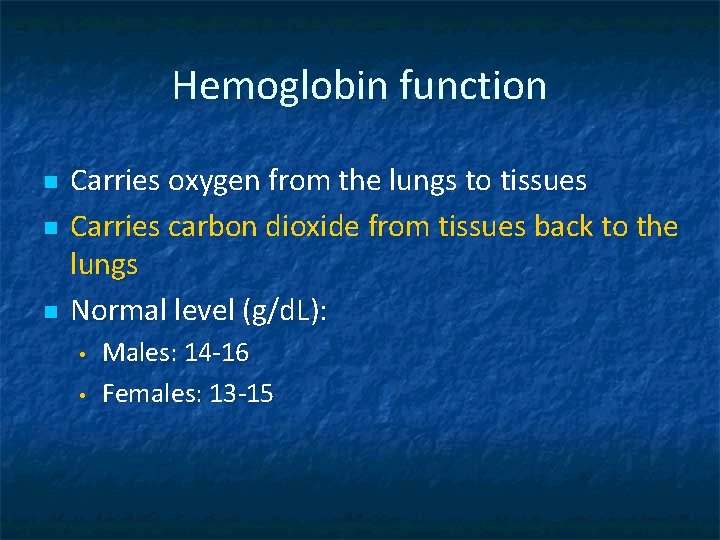 Hemoglobin function

- Carries oxygen from the lungs to tissues
- Carries carbon dioxide from tissues back to the lungs
- Normal level (g/dL):
  - Males: 14-16
  - Females: 13-15